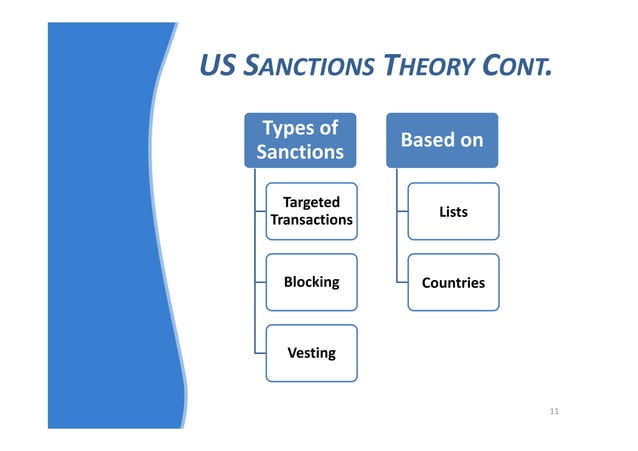 US SANCTIONS THEORY CONT.

Types of Sanctions

Targeted Transactions

Blocking

Vesting

Based on

Lists

Countries

11